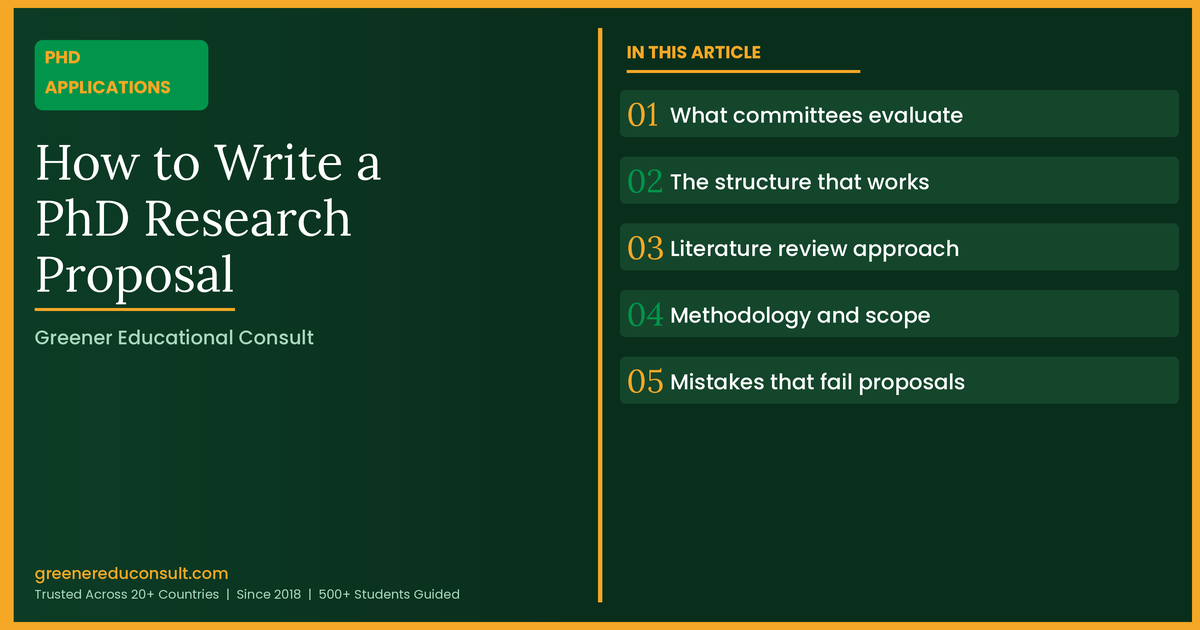 PHD APPLICATIONS

How to Write a PhD Research Proposal

Greener Educational Consult

greenereduconsult.com

Trusted Across 20+ Countries | Since 2018 | 500+ Students Guided

IN THIS ARTICLE

01 What committees evaluate

02 The structure that works

03 Literature review approach

04 Methodology and scope

05 Mistakes that fail proposals